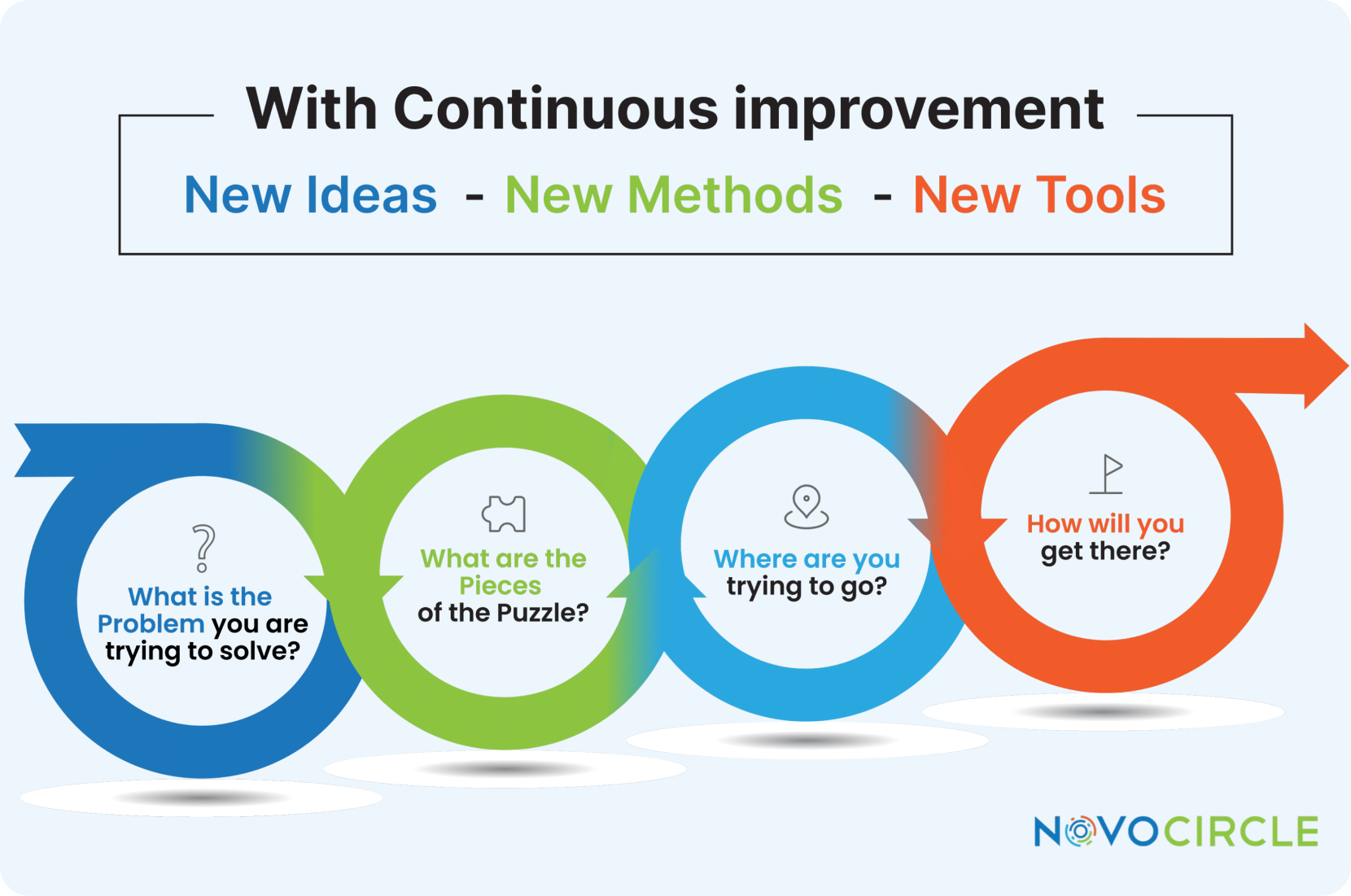 With Continuous improvement

New Ideas - New Methods - New Tools

What is the Problem you are trying to solve?

What are the Pieces of the Puzzle?

Where are you trying to go?

How will you get there?

NOVOCIRCLE